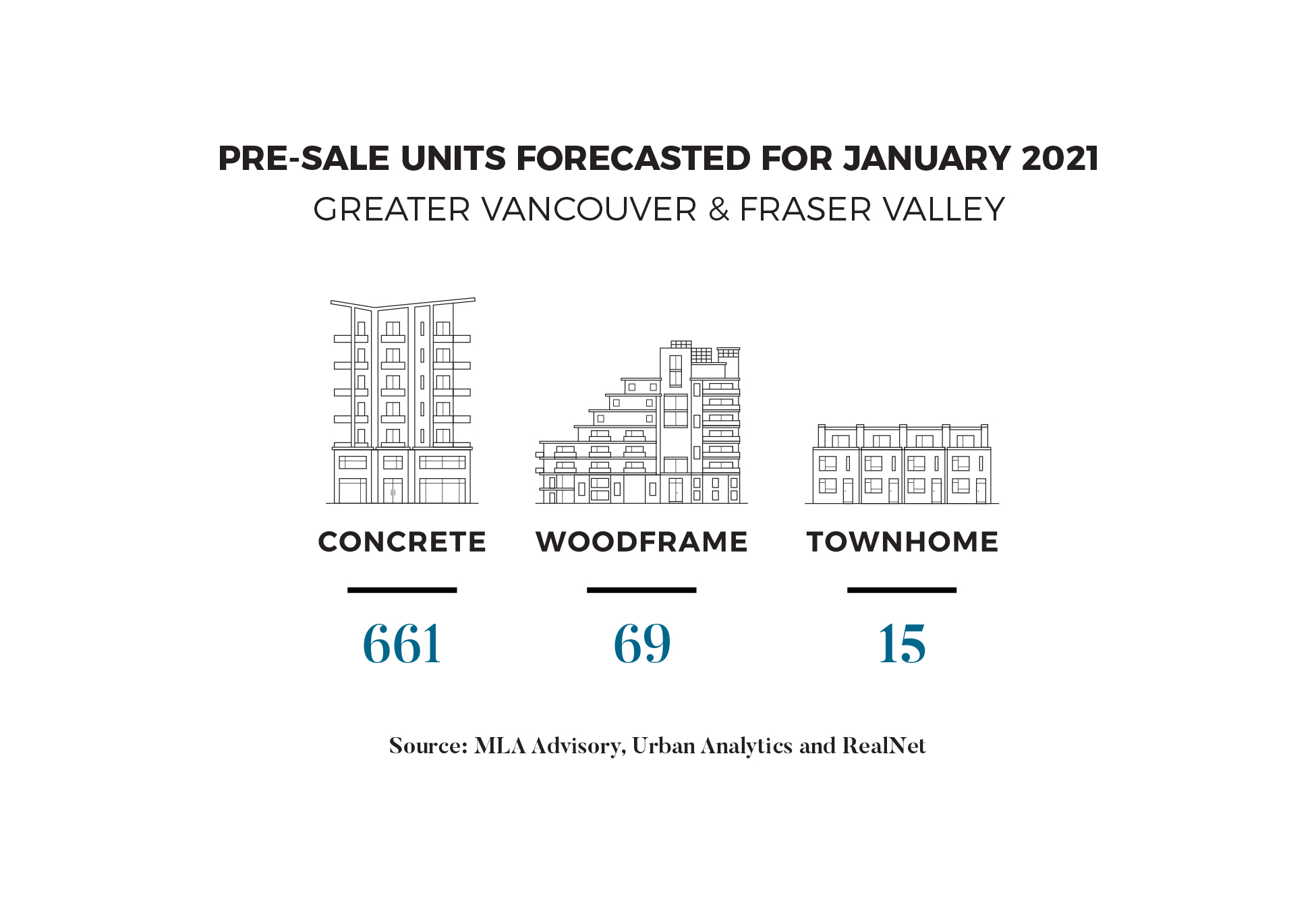 PRE-SALE UNITS FORECASTED FOR JANUARY 2021
GREATER VANCOUVER & FRASER VALLEY

CONCRETE
661

WOODFRAME
69

TOWNHOME
15

Source: MLA Advisory, Urban Analytics and RealNet